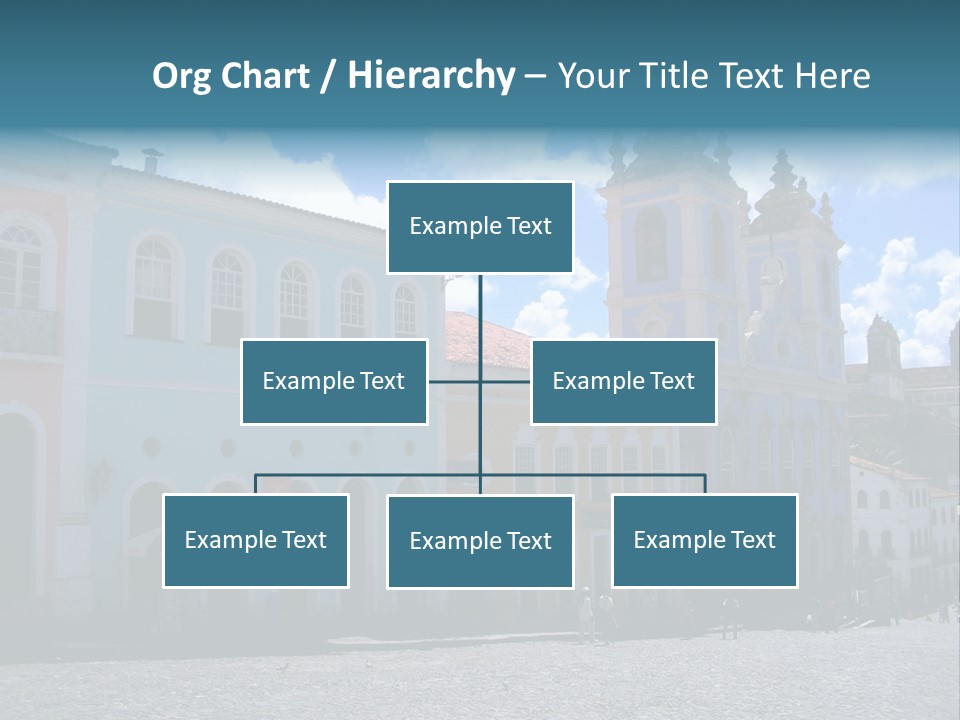 Org Chart / Hierarchy – Your Title Text Here

Example Text

Example Text

Example Text

Example Text

Example Text

Example Text